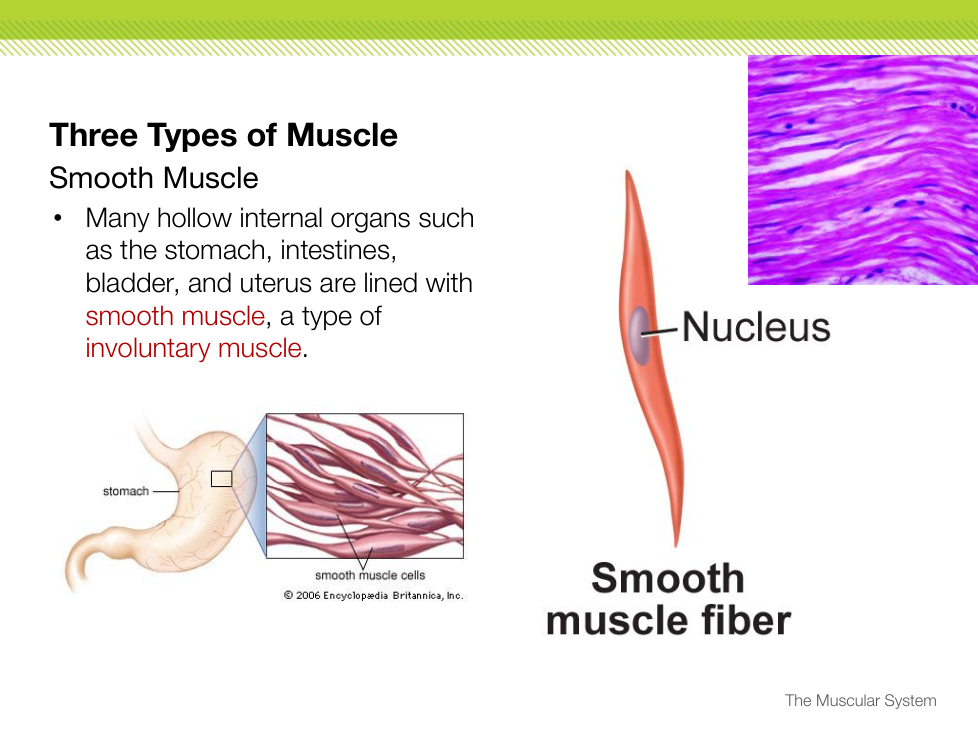 Three Types of Muscle

Smooth Muscle

• Many hollow internal organs such as the stomach, intestines, bladder, and uterus are lined with smooth muscle, a type of involuntary muscle.

stomach

smooth muscle cells

© 2006 Encyclopædia Britannica, Inc.

Nucleus

Smooth muscle fiber

The Muscular System